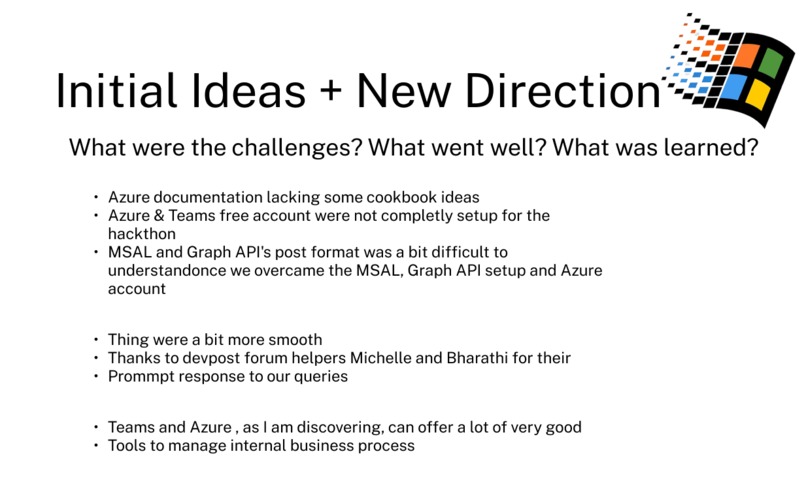 Initial Ideas + New Direction

What were the challenges? What went well? What was learned?

• Azure documentation lacking some cookbook ideas
• Azure & Teams free account were not completly setup for the hackthon
• MSAL and Graph API's post format was a bit difficult to understandonce we overcame the MSAL, Graph API setup and Azure account

• Thing were a bit more smooth
• Thanks to devpost forum helpers Michelle and Bharathi for their
• Prommpt response to our queries

• Teams and Azure , as I am discovering, can offer a lot of very good
• Tools to manage internal business process